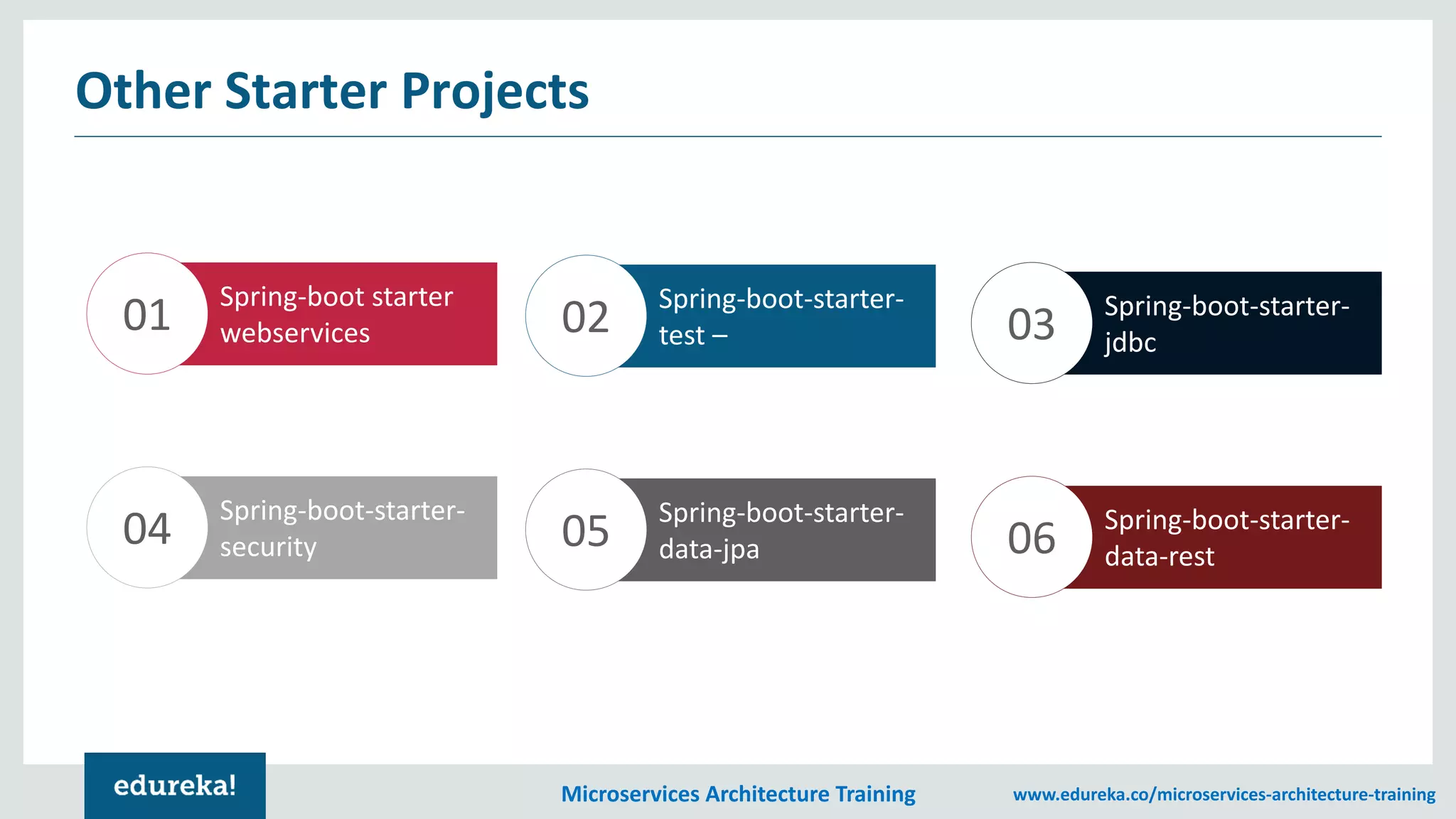 Other Starter Projects

01 Spring-boot starter webservices

02 Spring-boot-starter-test –

03 Spring-boot-starter-jdbc

04 Spring-boot-starter-security

05 Spring-boot-starter-data-jpa

06 Spring-boot-starter-data-rest

edureka!

Microservices Architecture Training

www.edureka.co/microservices-architecture-training